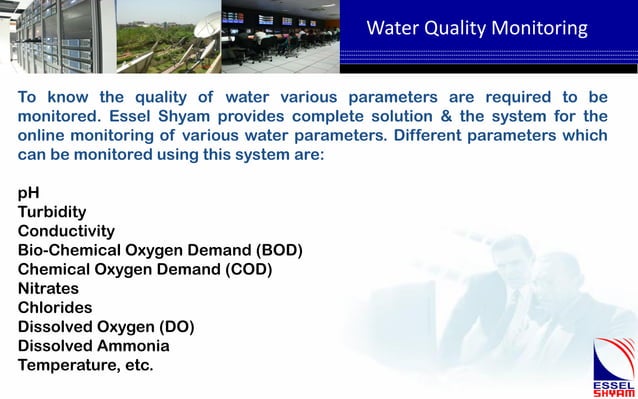 Water Quality Monitoring

To know the quality of water various parameters are required to be monitored. Essel Shyam provides complete solution & the system for the online monitoring of various water parameters. Different parameters which can be monitored using this system are:

pH
Turbidity
Conductivity
Bio-Chemical Oxygen Demand (BOD)
Chemical Oxygen Demand (COD)
Nitrates
Chlorides
Dissolved Oxygen (DO)
Dissolved Ammonia
Temperature, etc.

ESSEL SHYAM